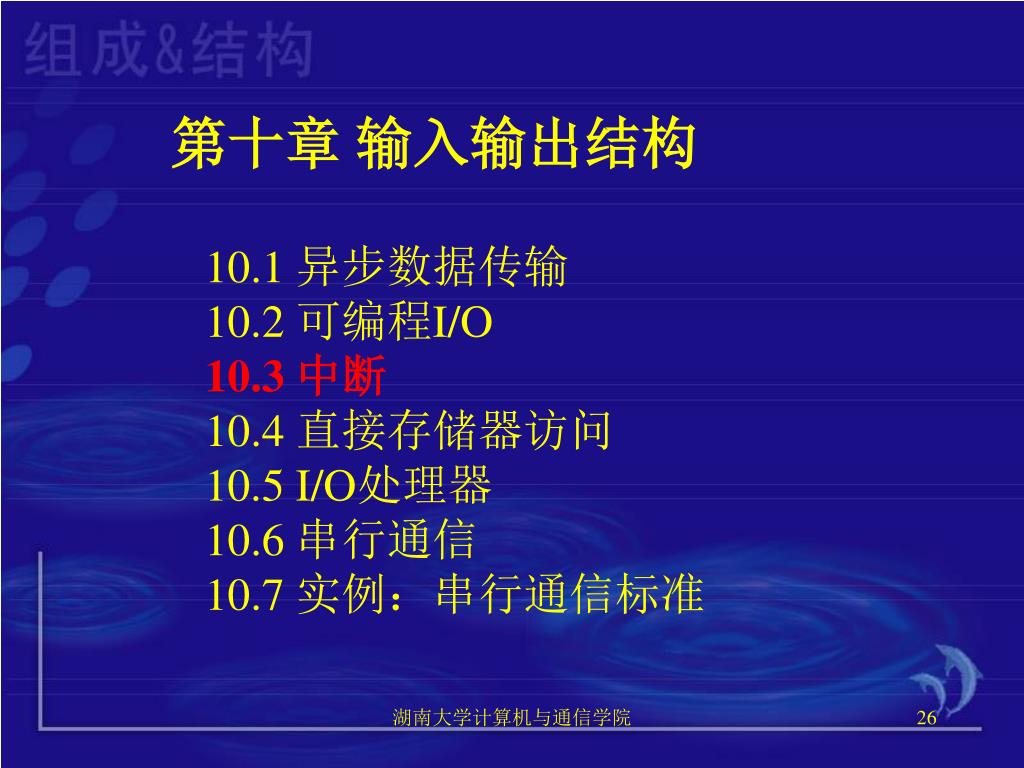 组成&结构

第十章 输入输出结构

10.1 异步数据传输
10.2 可编程I/O
10.3 中断
10.4 直接存储器访问
10.5 I/O处理器
10.6 串行通信
10.7 实例：串行通信标准

湖南大学计算机与通信学院

26